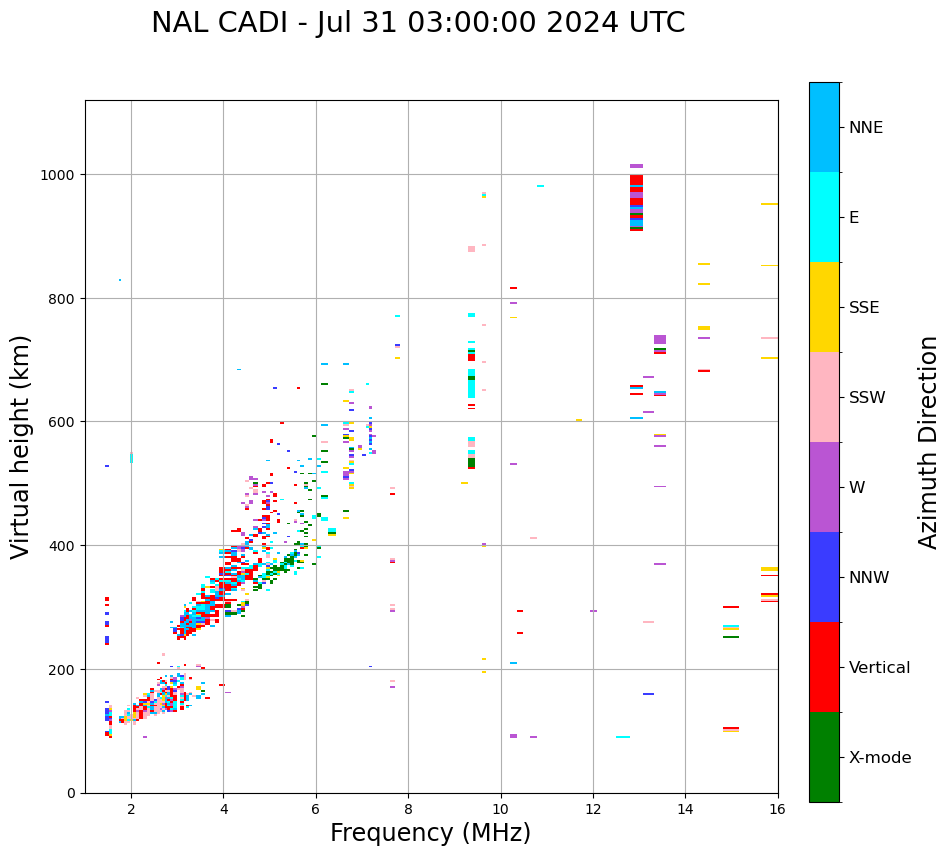 NAL CADI - Jul 31 03:00:00 2024 UTC

Virtual height (km)

1000
800
600
400
200
0

2
4
6
8
10
12
14
16

Frequency (MHz)

NNE
E
SSE
SSW
W
NNW
Vertical
X-mode

Azimuth Direction